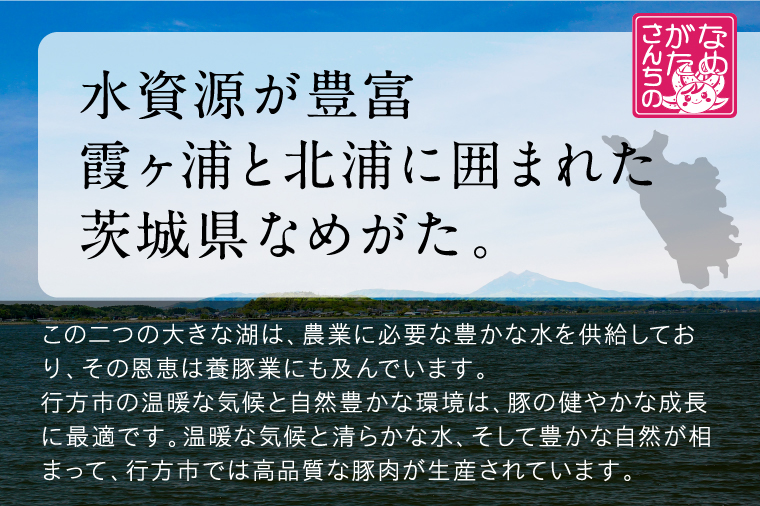 なめがたさんちの

水資源が豊富
霞ヶ浦と北浦に囲まれた
茨城県なめがた。

この二つの大きな湖は、農業に必要な豊かな水を供給しており、その恩恵は養豚業にも及んでいます。
行方市の温暖な気候と自然豊かな環境は、豚の健やかな成長に最適です。温暖な気候と清らかな水、そして豊かな自然が相まって、行方市では高品質な豚肉が生産されています。